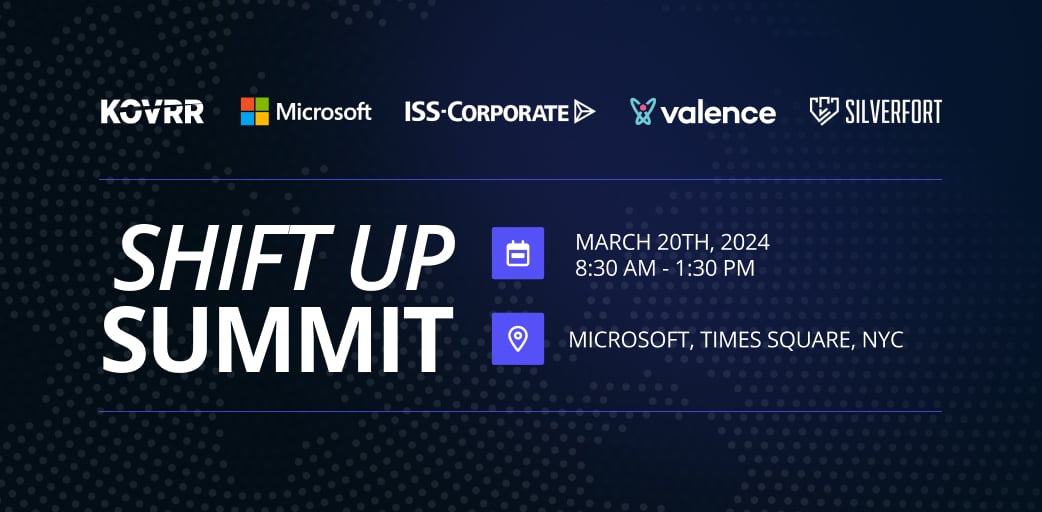 KOVRR Microsoft ISS-CORPORATE valence SILVERFORT

SHIFT UP SUMMIT

MARCH 20TH, 2024
8:30 AM - 1:30 PM

MICROSOFT, TIMES SQUARE, NYC